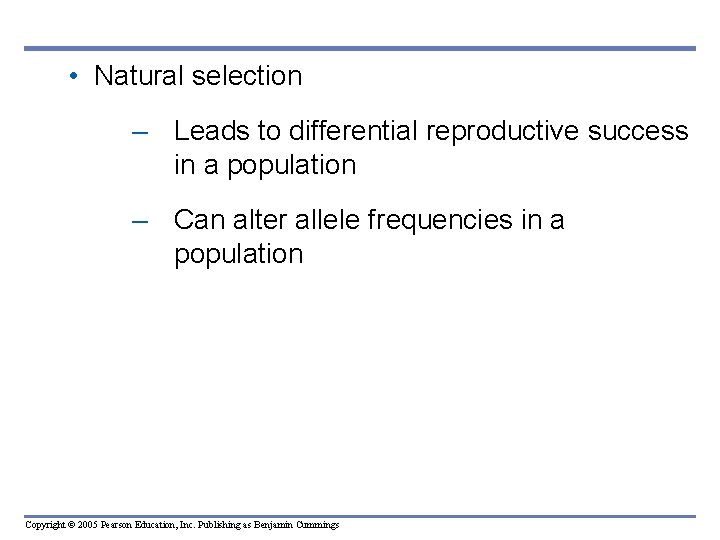 • Natural selection

– Leads to differential reproductive success in a population

– Can alter allele frequencies in a population

Copyright © 2005 Pearson Education, Inc. Publishing as Benjamin Cummings